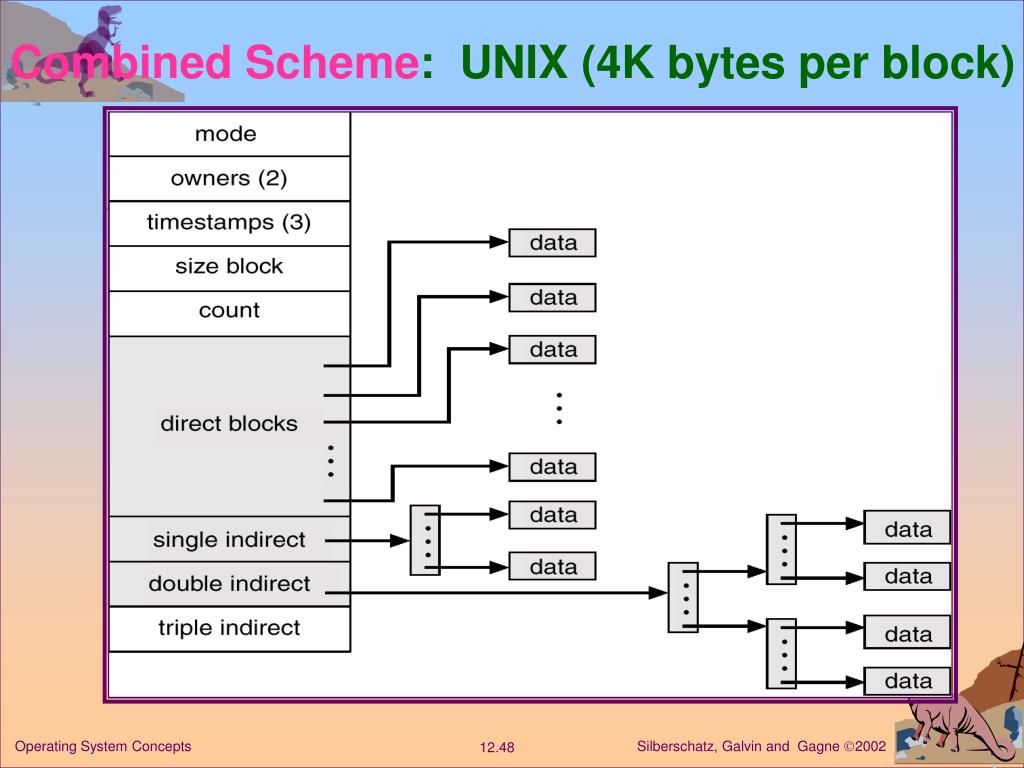 Combined Scheme: UNIX (4K bytes per block)

mode
owners (2)
timestamps (3)
size block
count
direct blocks
single indirect
double indirect
triple indirect

data
data
data
data
data
data
data
data
data
data

Operating System Concepts
12.48
Silberschatz, Galvin and Gagne ©2002